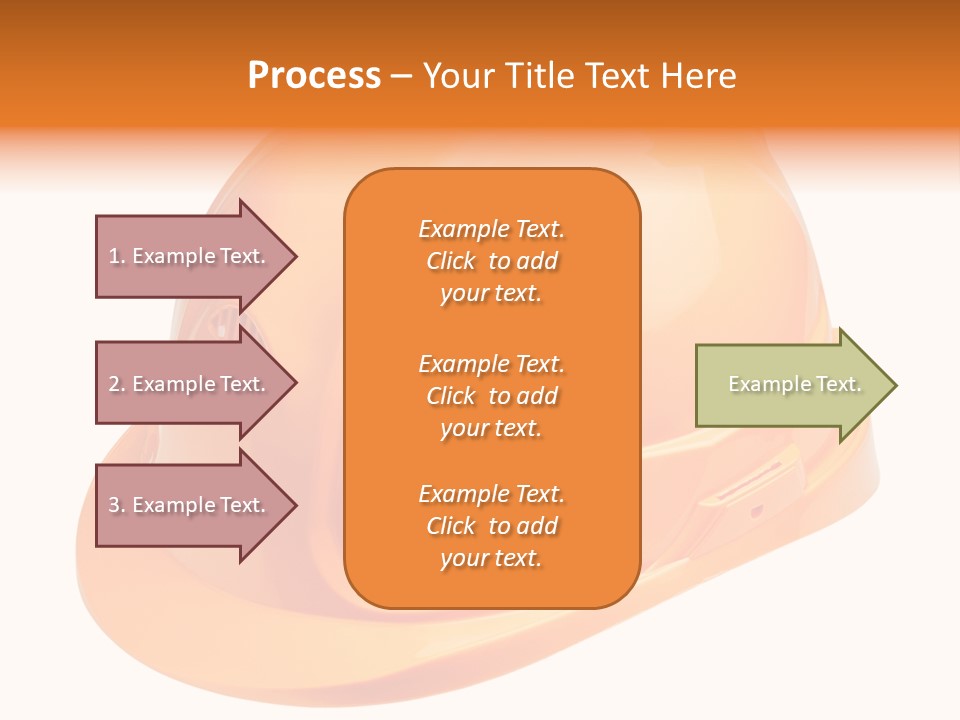 Process – Your Title Text Here

1. Example Text.

2. Example Text.

3. Example Text.

Example Text. Click to add your text.

Example Text. Click to add your text.

Example Text. Click to add your text.

Example Text.